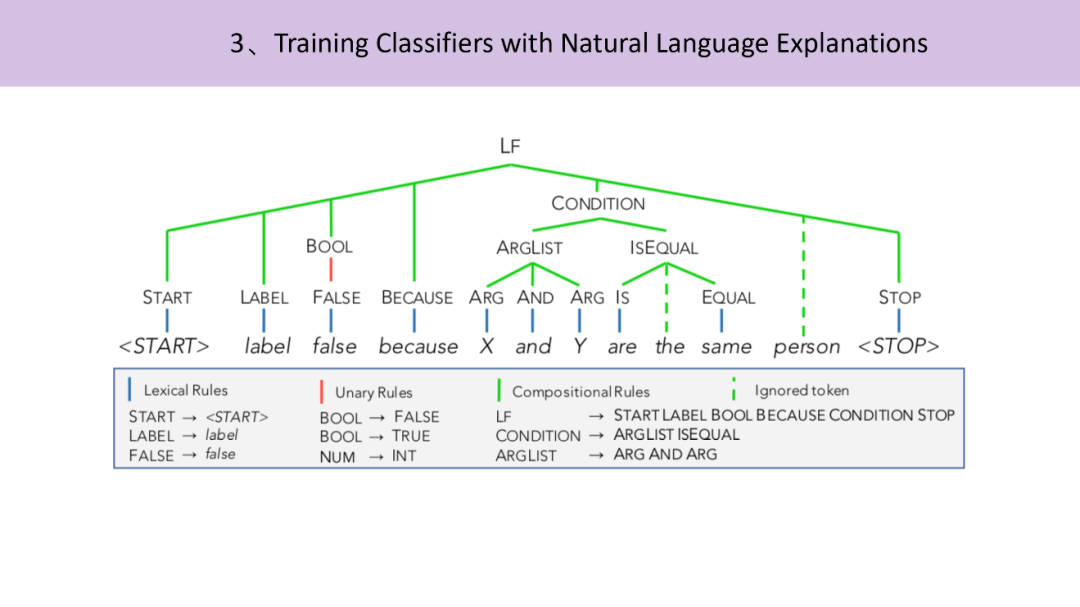 3、Training Classifiers with Natural Language Explanations

LF

CONDITION

BOOL

ARGLIST

ISEQUAL

START LABEL FALSE BECAUSE ARG AND ARG IS EQUAL STOP

<START> label false because X and Y are the same person <STOP>

Lexical Rules
START → <START>
LABEL → label
FALSE → false

Unary Rules
BOOL → FALSE
BOOL → TRUE
NUM → INT

Compositional Rules
LF → START LABEL BOOL BECAUSE CONDITION STOP
CONDITION → ARGLIST ISEQUAL
ARGLIST → ARG AND ARG

Ignored token